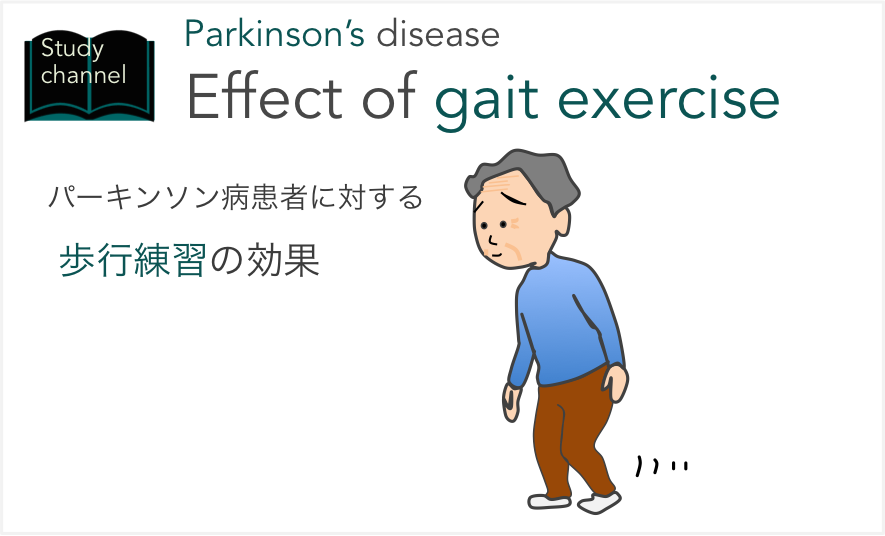 Study channel

Parkinson's disease

Effect of gait exercise

パーキンソン病患者に対する

歩行練習の効果